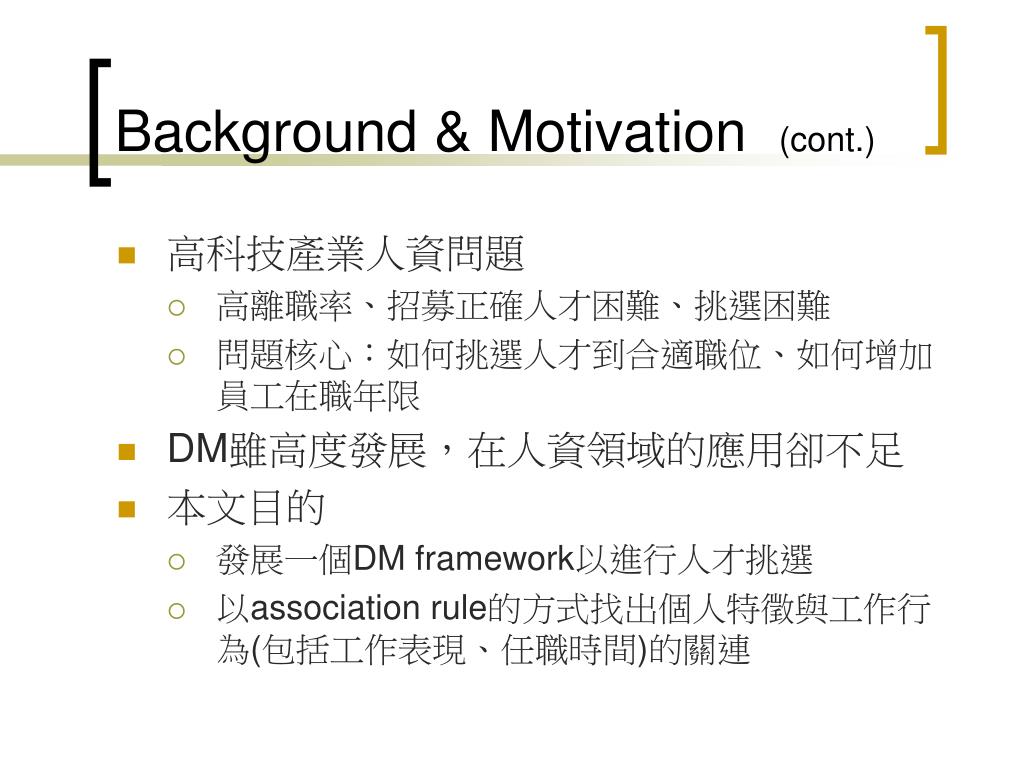 Background & Motivation (cont.)

高科技產業人資問題

高離職率、招募正確人才困難、挑選困難

問題核心：如何挑選人才到合適職位、如何增加員工在職年限

DM雖高度發展，在人資領域的應用卻不足

本文目的

發展一個DM framework以進行人才挑選

以association rule的方式找出個人特徵與工作行為(包括工作表現、任職時間)的關連